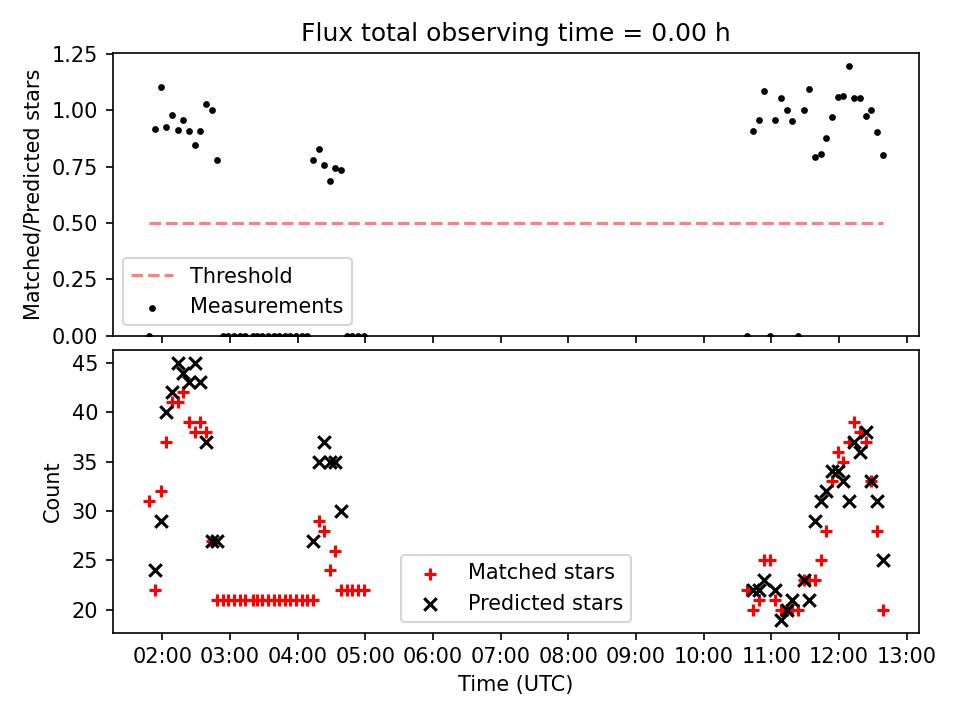 Flux total observing time = 0.00 h

Matched/Predicted stars

1.25
1.00
0.75
0.50
0.25
0.00

Threshold
Measurements

Count

45
40
35
30
25
20

Matched stars
Predicted stars

02:00 03:00 04:00 05:00 06:00 07:00 08:00 09:00 10:00 11:00 12:00 13:00

Time (UTC)